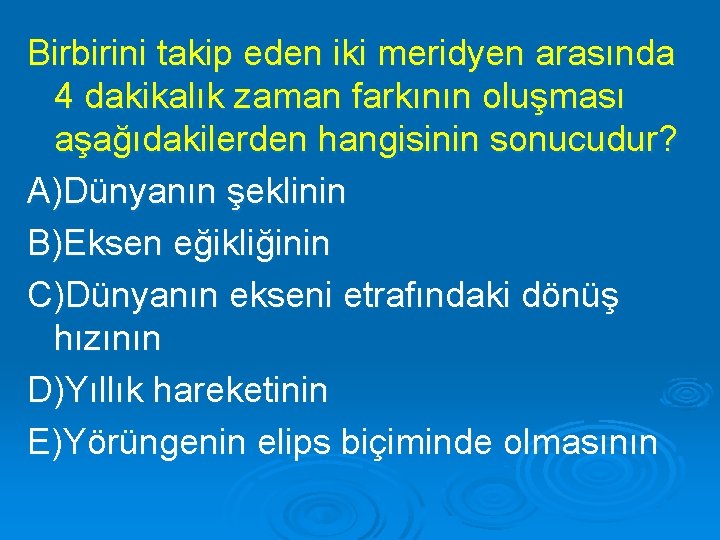 Birbirini takip eden iki meridyen arasında 4 dakikalık zaman farkının oluşması aşağıdakilerden hangisinin sonucudur?

A)Dünyanın şeklinin

B)Eksen eğikliğinin

C)Dünyanın ekseni etrafındaki dönüş hızının

D)Yıllık hareketinin

E)Yörüngenin elips biçiminde olmasının